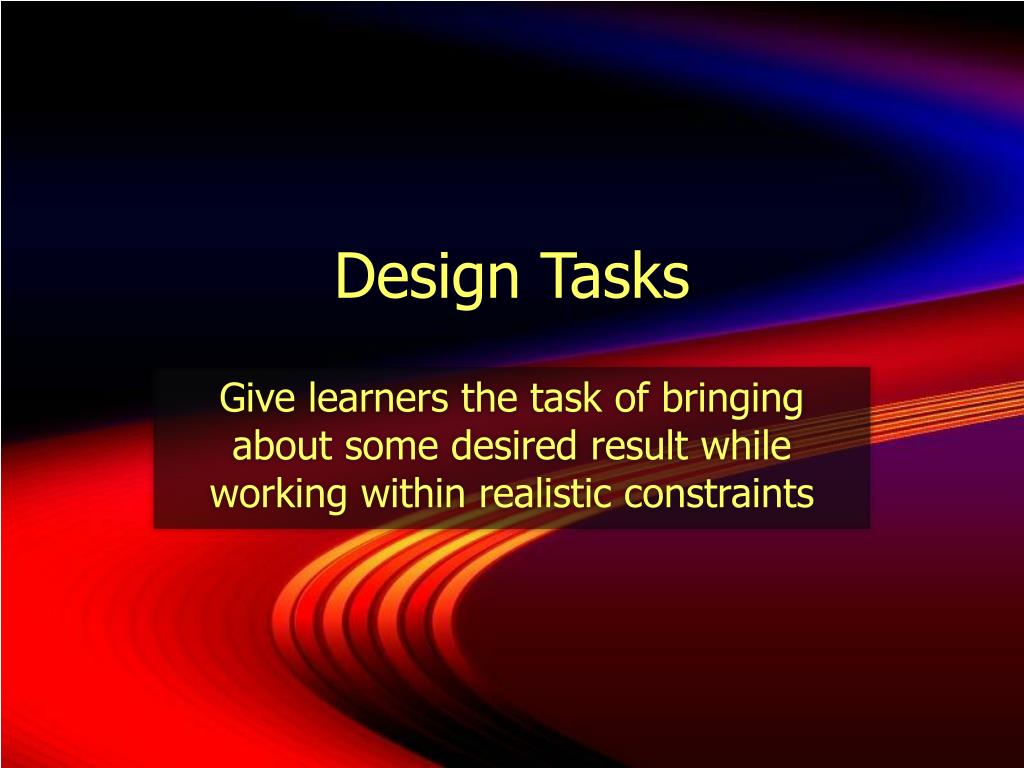 Design Tasks

Give learners the task of bringing about some desired result while working within realistic constraints